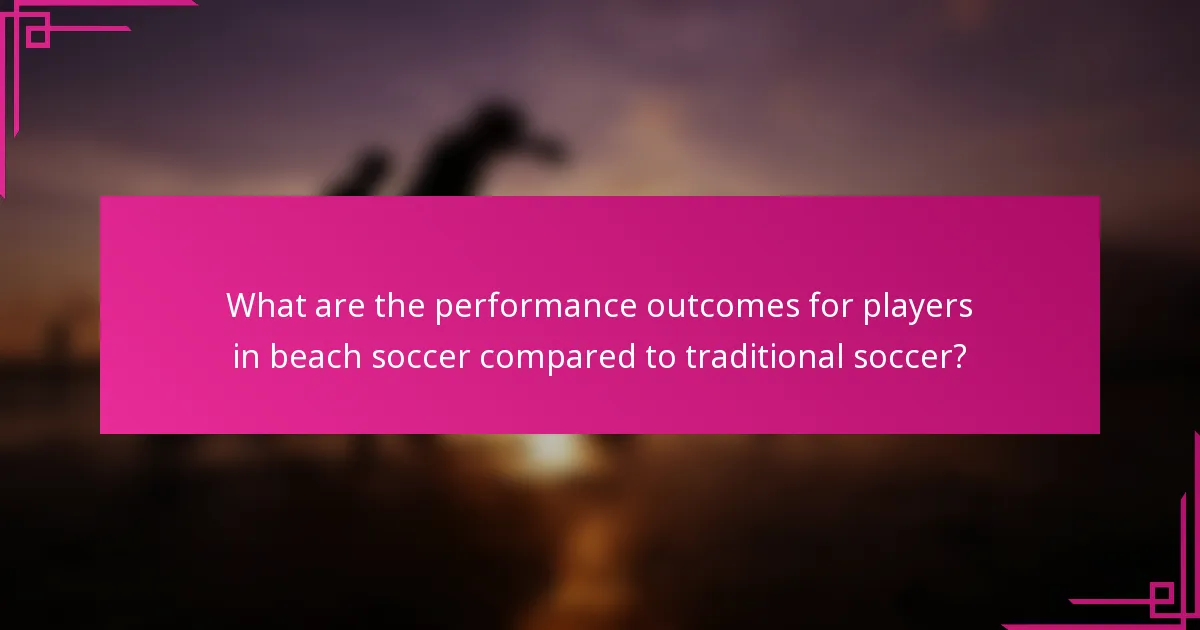 What are the performance outcomes for players in beach soccer compared to traditional soccer?